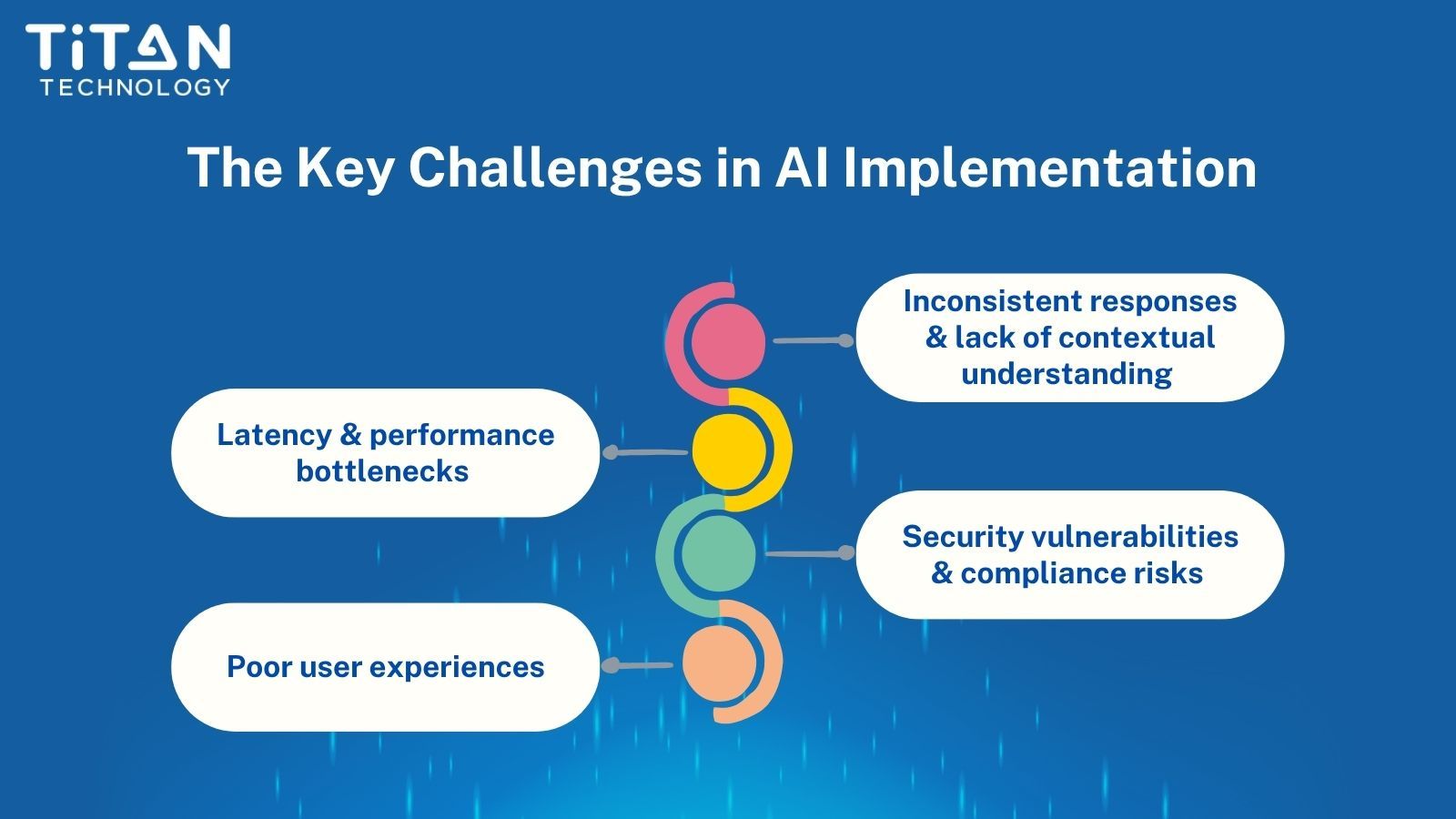 TiTAN
TECHNOLOGY

The Key Challenges in AI Implementation

Inconsistent responses & lack of contextual understanding

Latency & performance bottlenecks

Security vulnerabilities & compliance risks

Poor user experiences